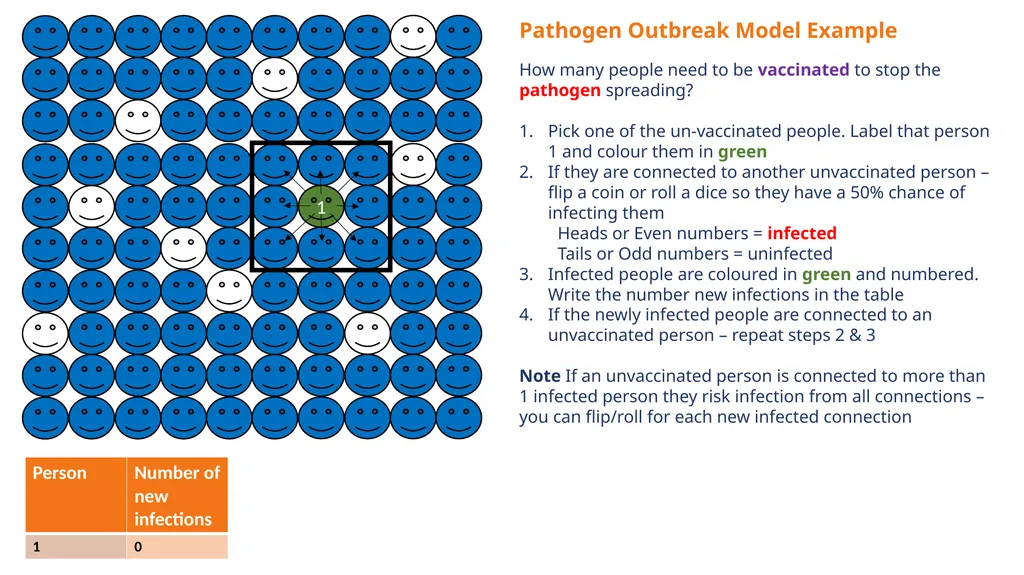 1

Pathogen Outbreak Model Example

How many people need to be vaccinated to stop the pathogen spreading?

1. Pick one of the un-vaccinated people. Label that person 1 and colour them in green
2. If they are connected to another unvaccinated person – flip a coin or roll a dice so they have a 50% chance of infecting them
   Heads or Even numbers = infected
   Tails or Odd numbers = uninfected
3. Infected people are coloured in green and numbered. Write the number new infections in the table
4. If the newly infected people are connected to an unvaccinated person – repeat steps 2 & 3

Note If an unvaccinated person is connected to more than 1 infected person they risk infection from all connections – you can flip/roll for each new infected connection

| Person | Number of new infections |
|---|---|
| 1 | 0 |